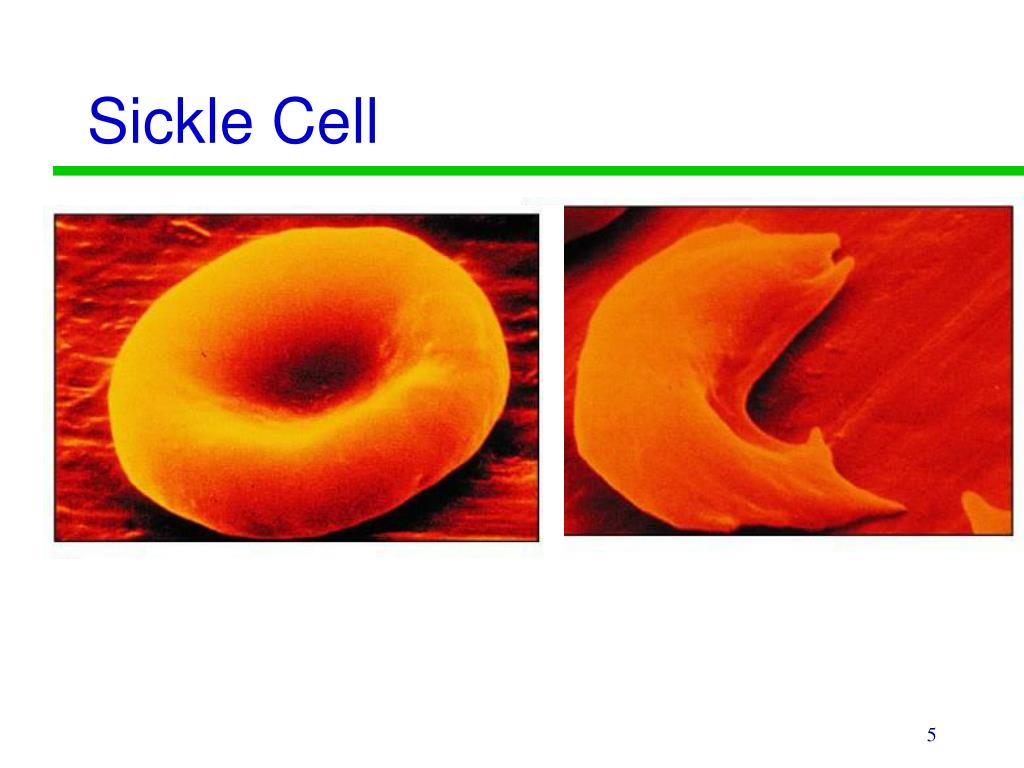 Sickle Cell

5